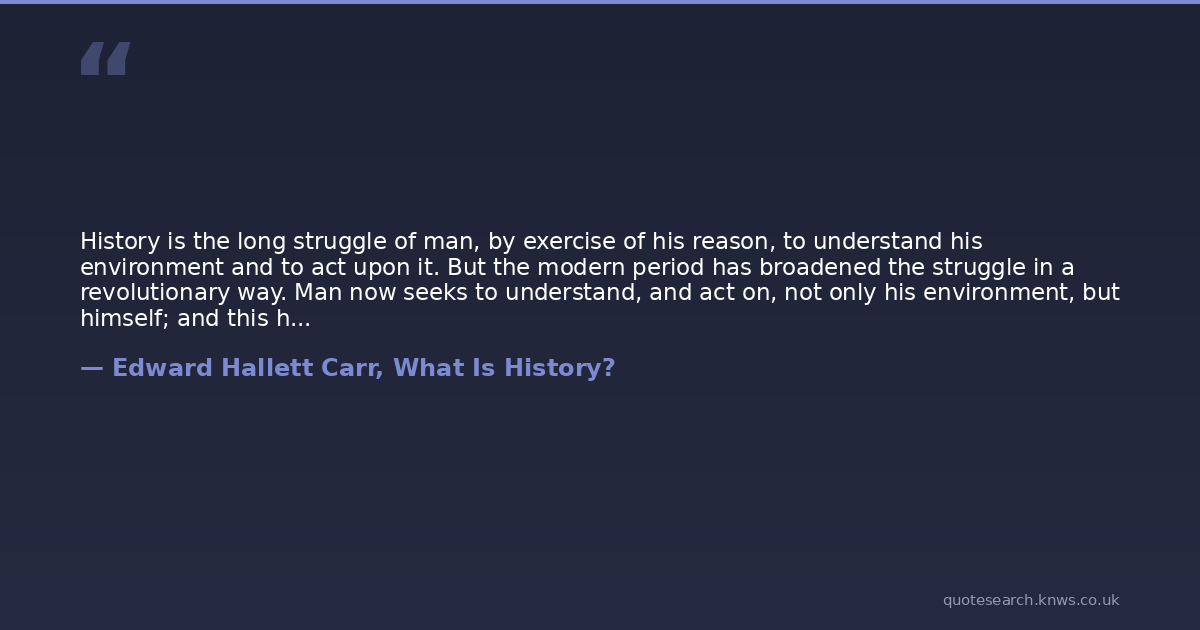 “

History is the long struggle of man, by exercise of his reason, to understand his environment and to act upon it. But the modern period has broadened the struggle in a revolutionary way. Man now seeks to understand, and act on, not only his environment, but himself; and this h...

— Edward Hallett Carr, What Is History?

quotesearch.knws.co.uk